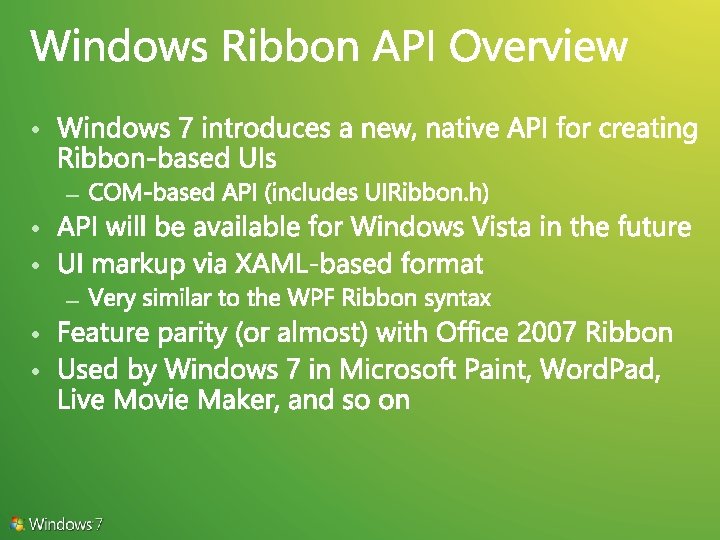 Windows Ribbon API Overview

• Windows 7 introduces a new, native API for creating Ribbon-based UIs
– COM-based API (includes UIRibbon.h)
• API will be available for Windows Vista in the future
• UI markup via XAML-based format
– Very similar to the WPF Ribbon syntax
• Feature parity (or almost) with Office 2007 Ribbon
• Used by Windows 7 in Microsoft Paint, WordPad, Live Movie Maker, and so on

Windows 7